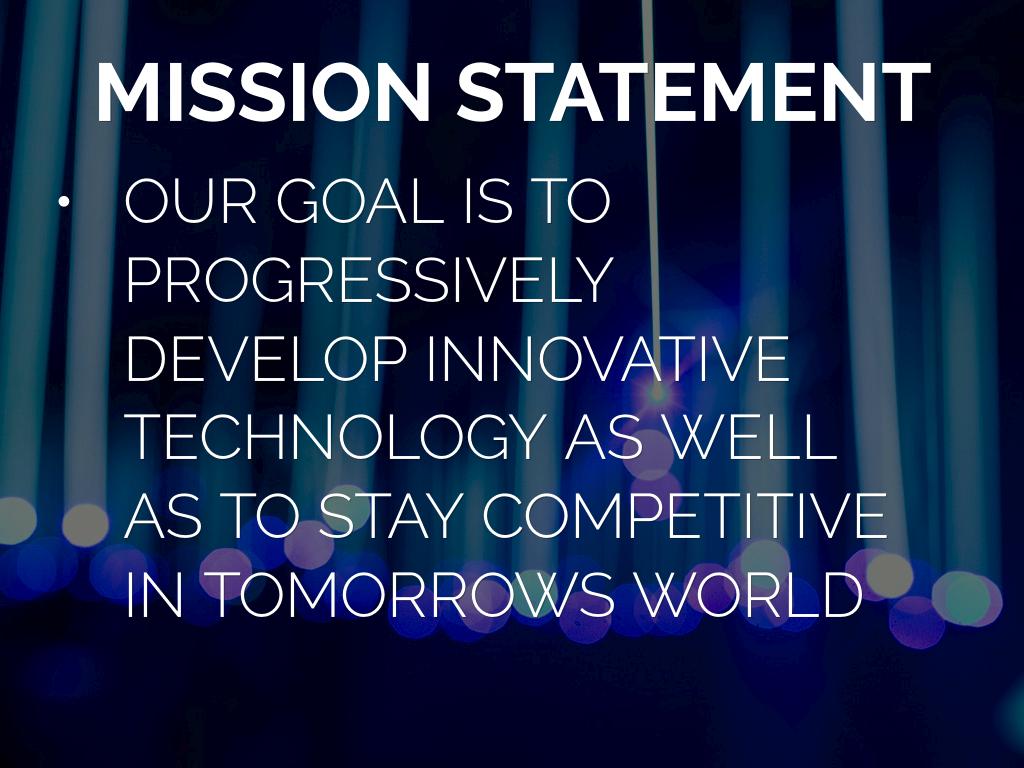 MISSION STATEMENT

• OUR GOAL IS TO PROGRESSIVELY DEVELOP INNOVATIVE TECHNOLOGY AS WELL AS TO STAY COMPETITIVE IN TOMORROWS WORLD